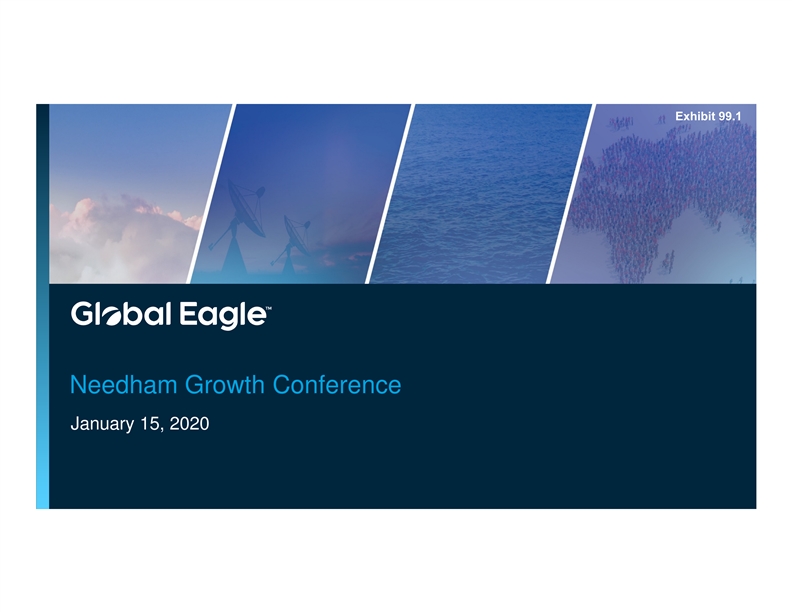 Exhibit 99.1

Global Eagle™

Needham Growth Conference

January 15, 2020